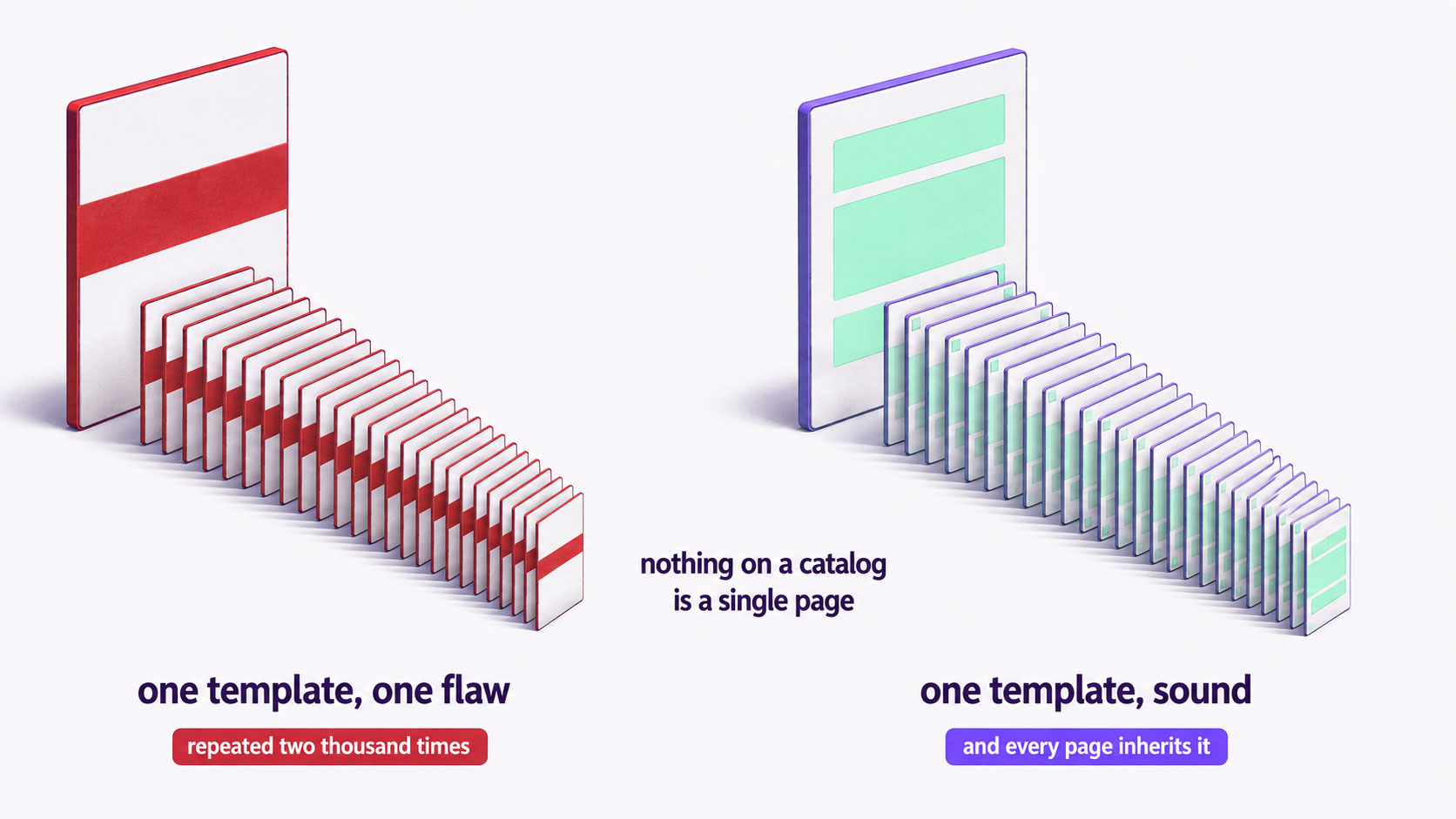 nothing on a catalog is a single page

one template, one flaw

repeated two thousand times

one template, sound

and every page inherits it